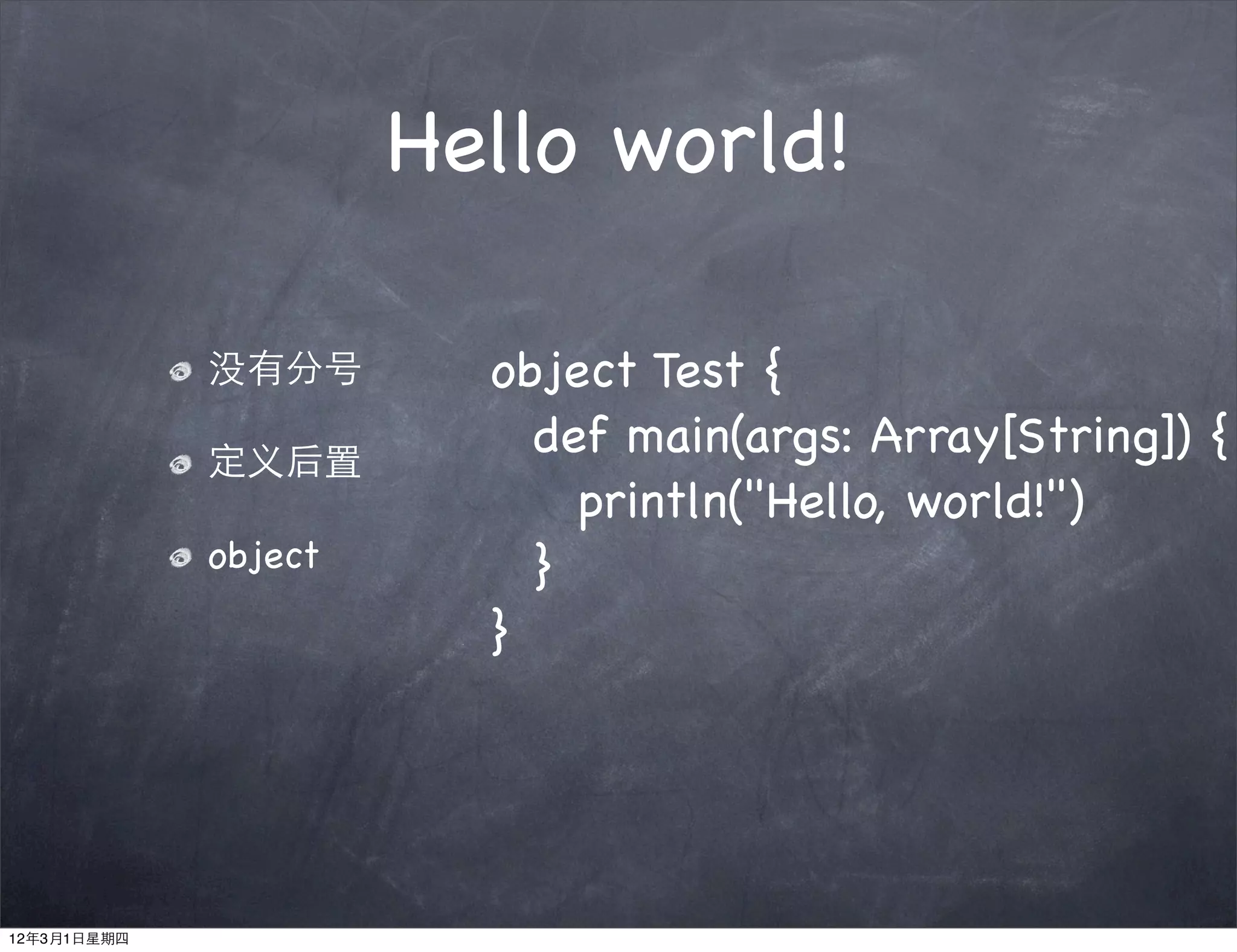 Hello world!

没有分号

定义后置

object

object Test {
  def main(args: Array[String]) {
    println("Hello, world!")
  }
}

12年3月1日星期四